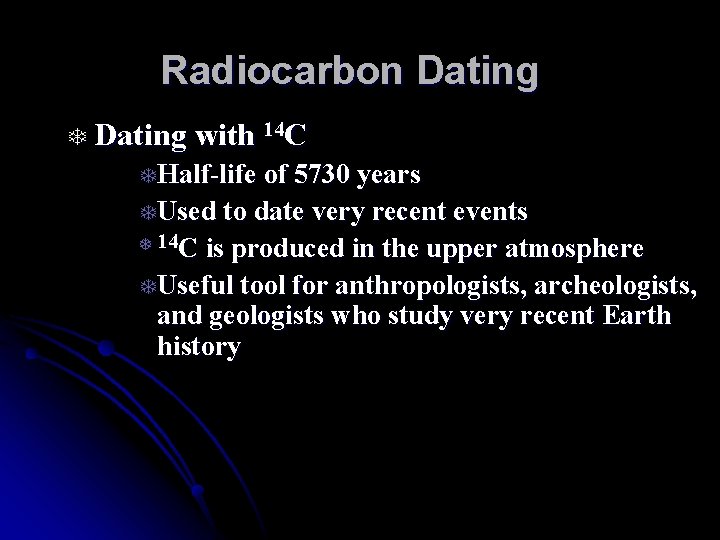 Radiocarbon Dating

Dating with $^{14}C$

Half-life of 5730 years

Used to date very recent events

$^{14}C$ is produced in the upper atmosphere

Useful tool for anthropologists, archeologists, and geologists who study very recent Earth history